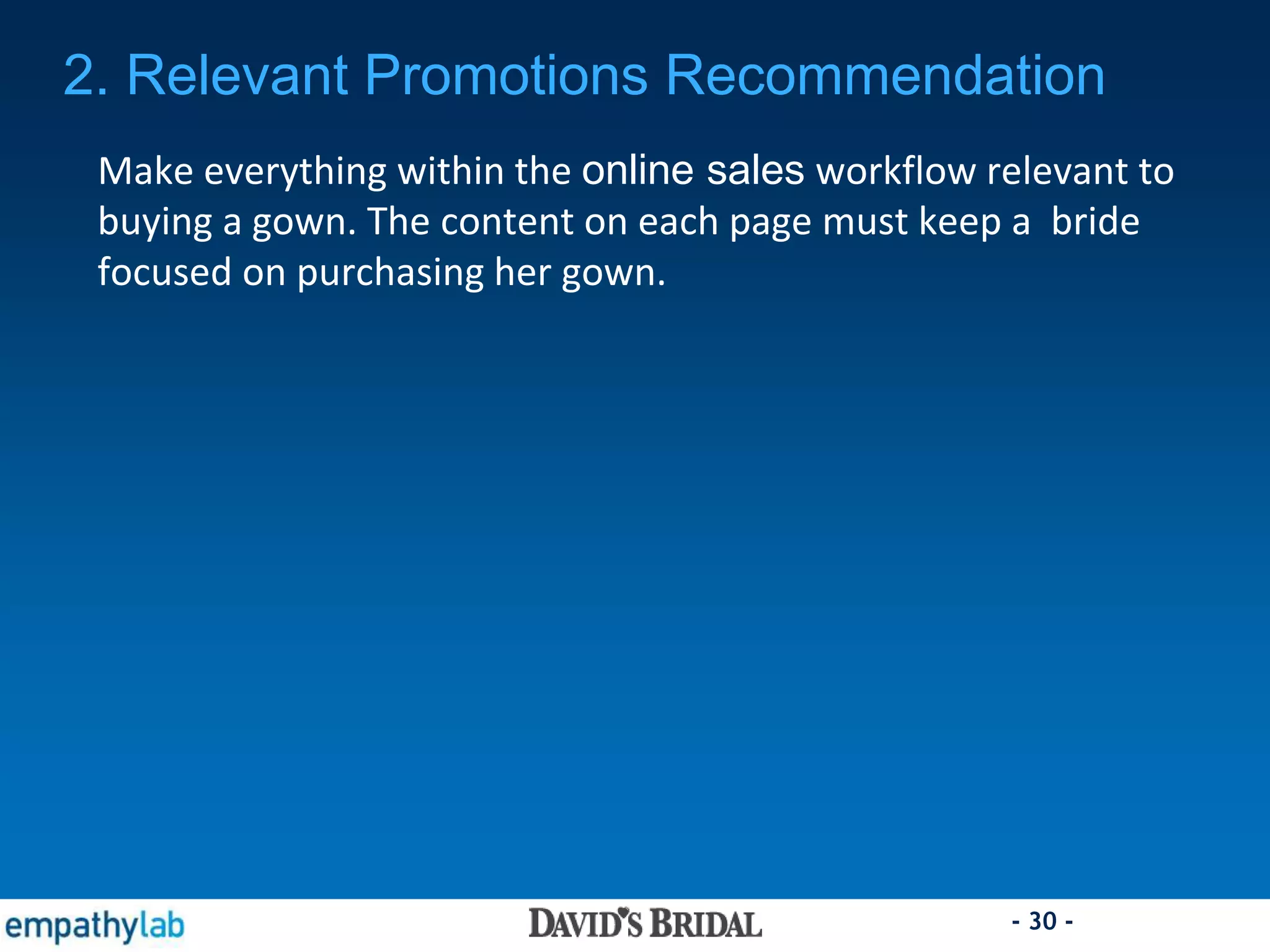 2. Relevant Promotions Recommendation

Make everything within the online sales workflow relevant to buying a gown. The content on each page must keep a  bride focused on purchasing her gown.

empathylab

DAVID'S BRIDAL

- 30 -